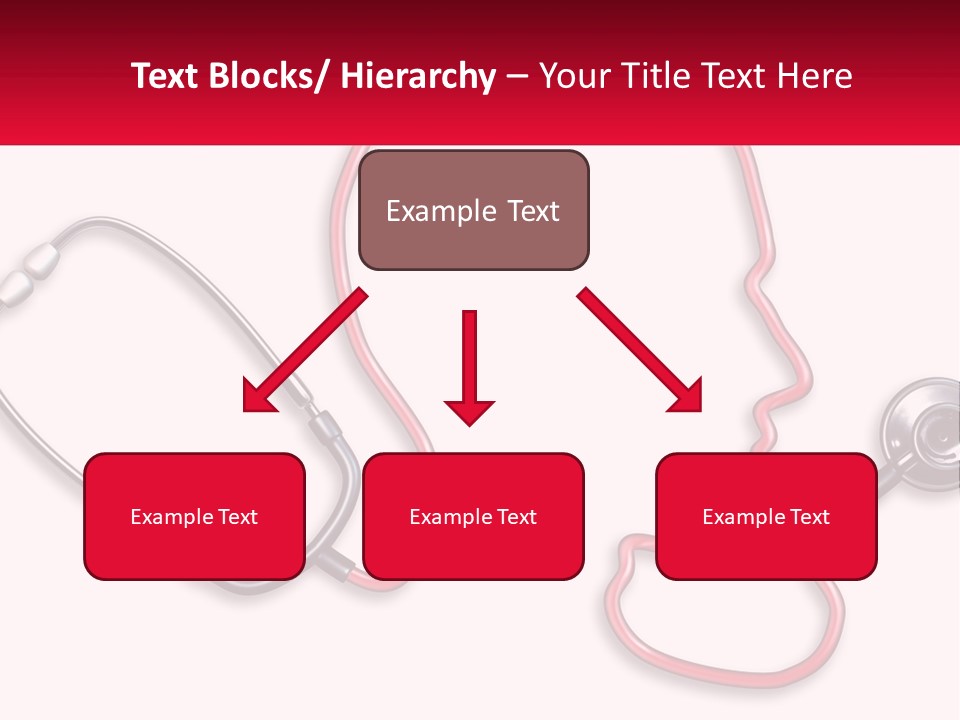 Text Blocks/ Hierarchy – Your Title Text Here

Example Text

Example Text

Example Text

Example Text